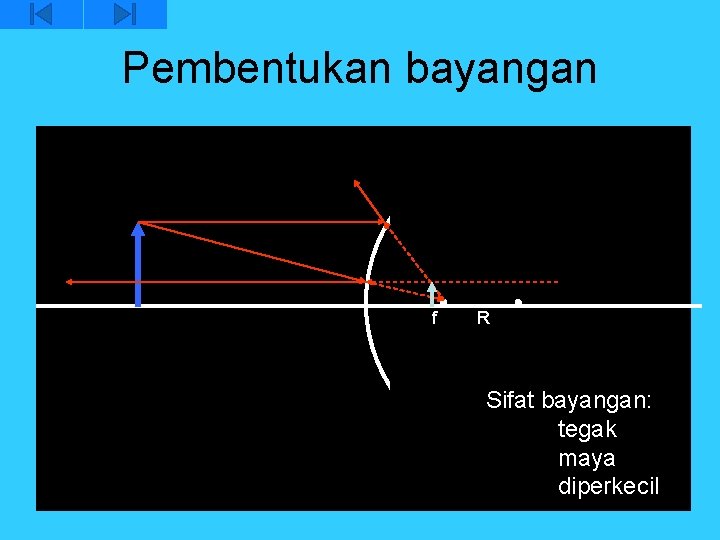 Pembentukan bayangan

f R

Sifat bayangan:
tegak
maya
diperkecil